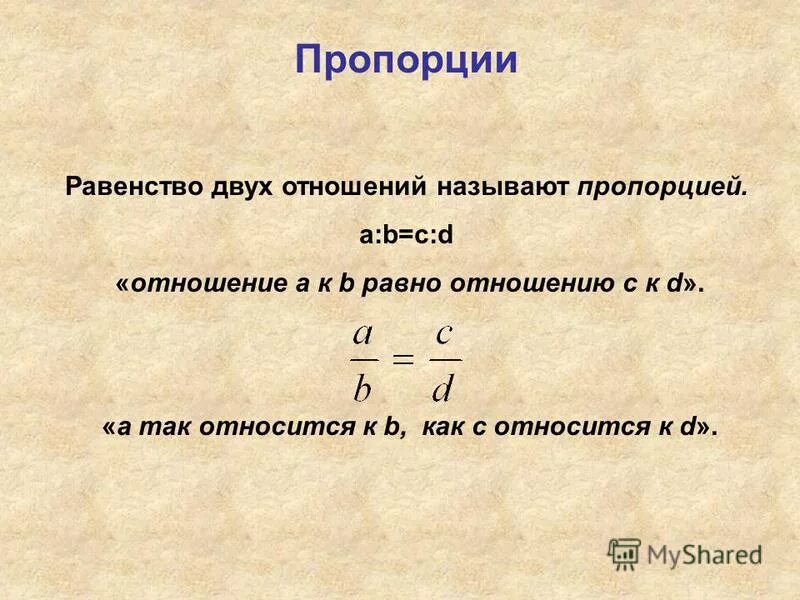 Пропорции

Равенство двух отношений называют пропорцией.

a:b=c:d

«отношение a к b равно отношению c к d».

$\frac{a}{b} = \frac{c}{d}$

«a так относится к b, как c относится к d».

MyShared